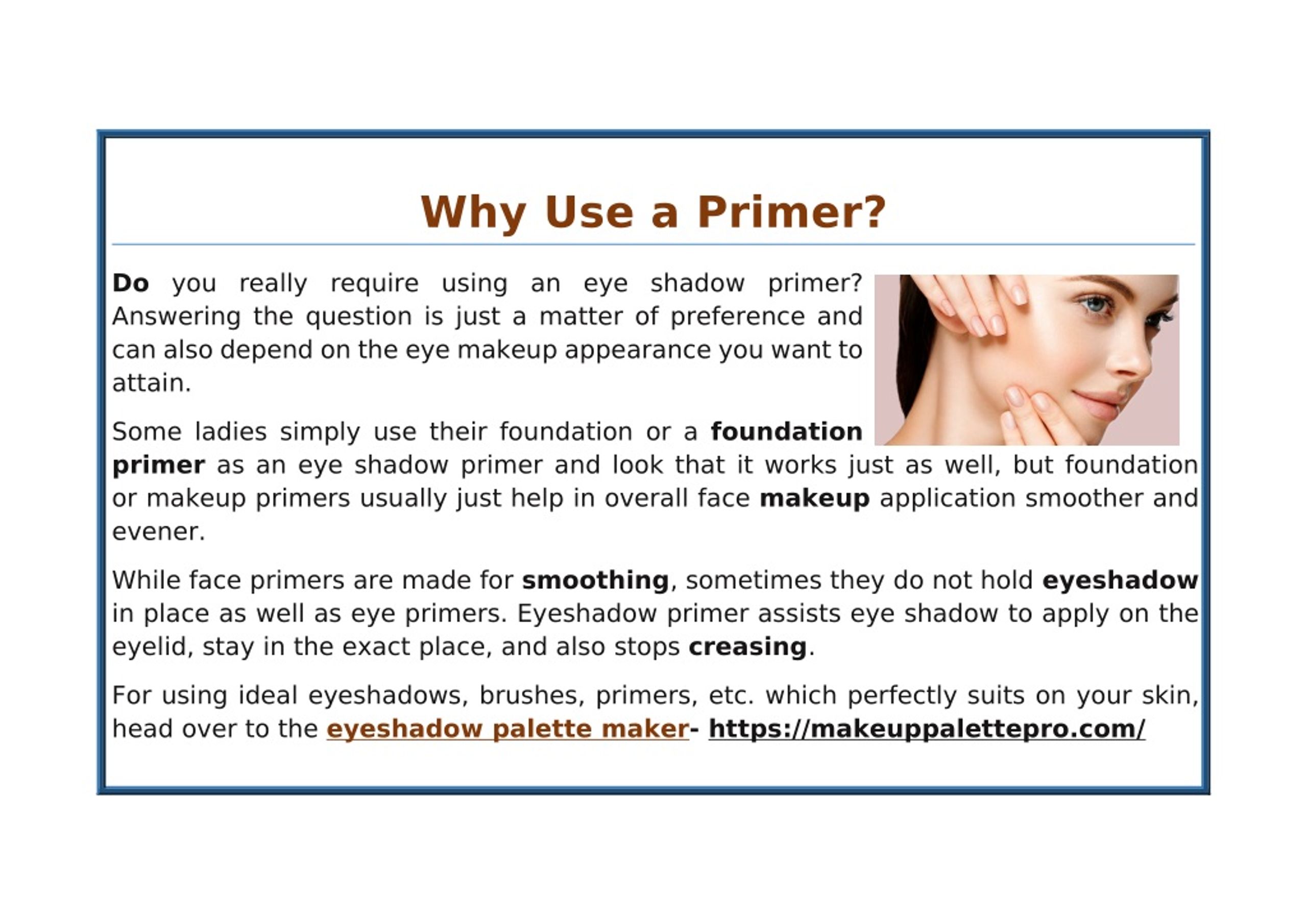 Why Use a Primer?

Do you really require using an eye shadow primer? Answering the question is just a matter of preference and can also depend on the eye makeup appearance you want to attain.

Some ladies simply use their foundation or a foundation primer as an eye shadow primer and look that it works just as well, but foundation or makeup primers usually just help in overall face makeup application smoother and evener.

While face primers are made for smoothing, sometimes they do not hold eyeshadow in place as well as eye primers. Eyeshadow primer assists eye shadow to apply on the eyelid, stay in the exact place, and also stops creasing.

For using ideal eyeshadows, brushes, primers, etc. which perfectly suits on your skin, head over to the eyeshadow palette maker- https://makeuppalettepro.com/